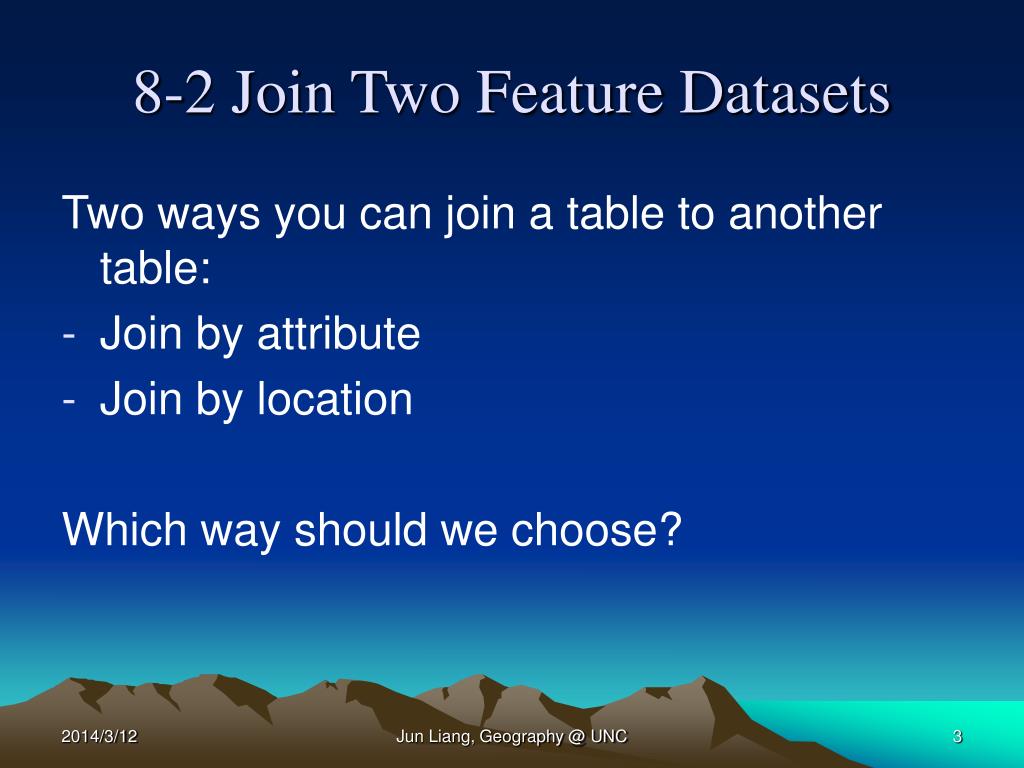 8-2 Join Two Feature Datasets

Two ways you can join a table to another table:
- Join by attribute
- Join by location

Which way should we choose?

2014/3/12

Jun Liang, Geography @ UNC

3